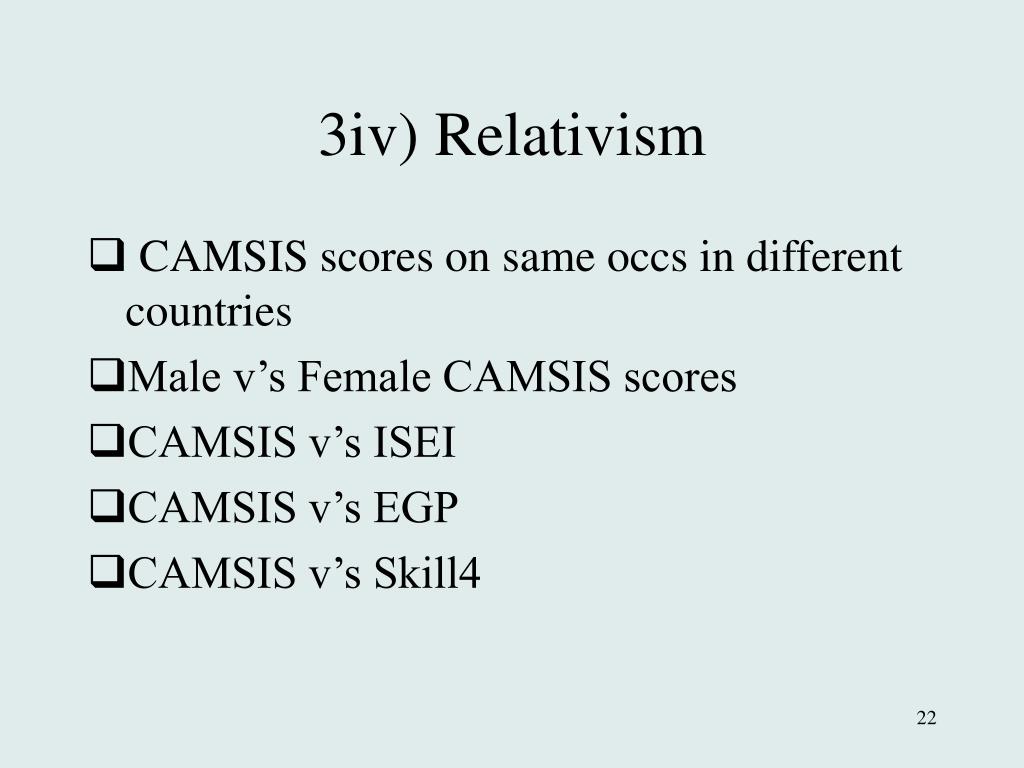 3iv) Relativism

❑ CAMSIS scores on same occs in different countries

❑Male v’s Female CAMSIS scores

❑CAMSIS v’s ISEI

❑CAMSIS v’s EGP

❑CAMSIS v’s Skill4

22